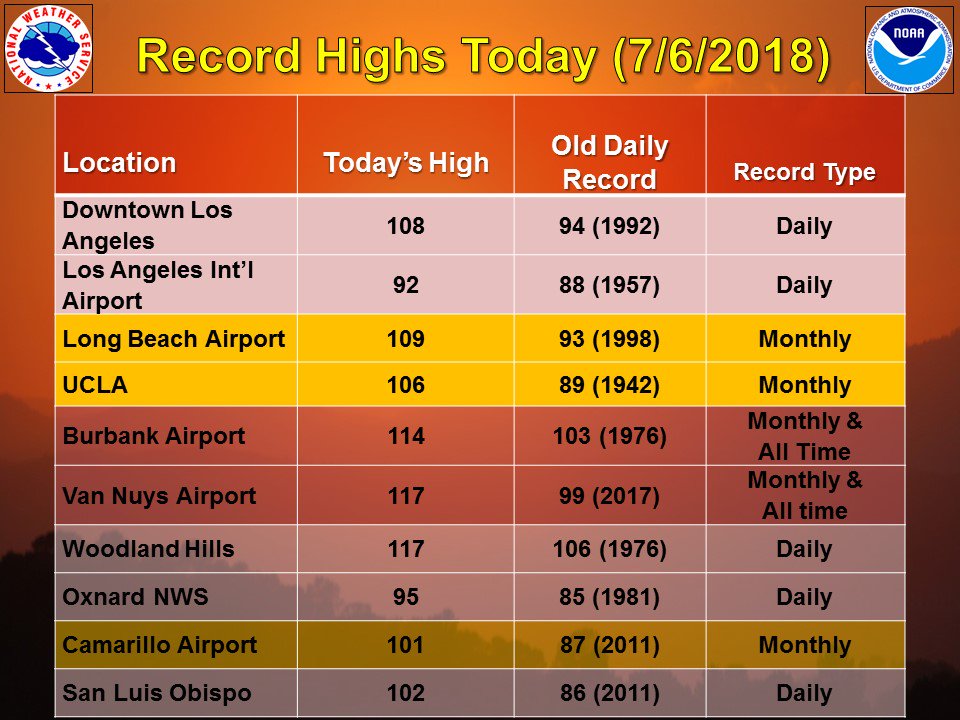 NATIONAL WEATHER SERVICE

Record Highs Today (7/6/2018)

NATIONAL OCEANIC AND ATMOSPHERIC ADMINISTRATION NOAA U.S. DEPARTMENT OF COMMERCE

| Location | Today's High | Old Daily Record | Record Type |
|---|---|---|---|
| Downtown Los Angeles | 108 | 94 (1992) | Daily |
| Los Angeles Int'l Airport | 92 | 88 (1957) | Daily |
| Long Beach Airport | 109 | 93 (1998) | Monthly |
| UCLA | 106 | 89 (1942) | Monthly |
| Burbank Airport | 114 | 103 (1976) | Monthly & All Time |
| Van Nuys Airport | 117 | 99 (2017) | Monthly & All time |
| Woodland Hills | 117 | 106 (1976) | Daily |
| Oxnard NWS | 95 | 85 (1981) | Daily |
| Camarillo Airport | 101 | 87 (2011) | Monthly |
| San Luis Obispo | 102 | 86 (2011) | Daily |